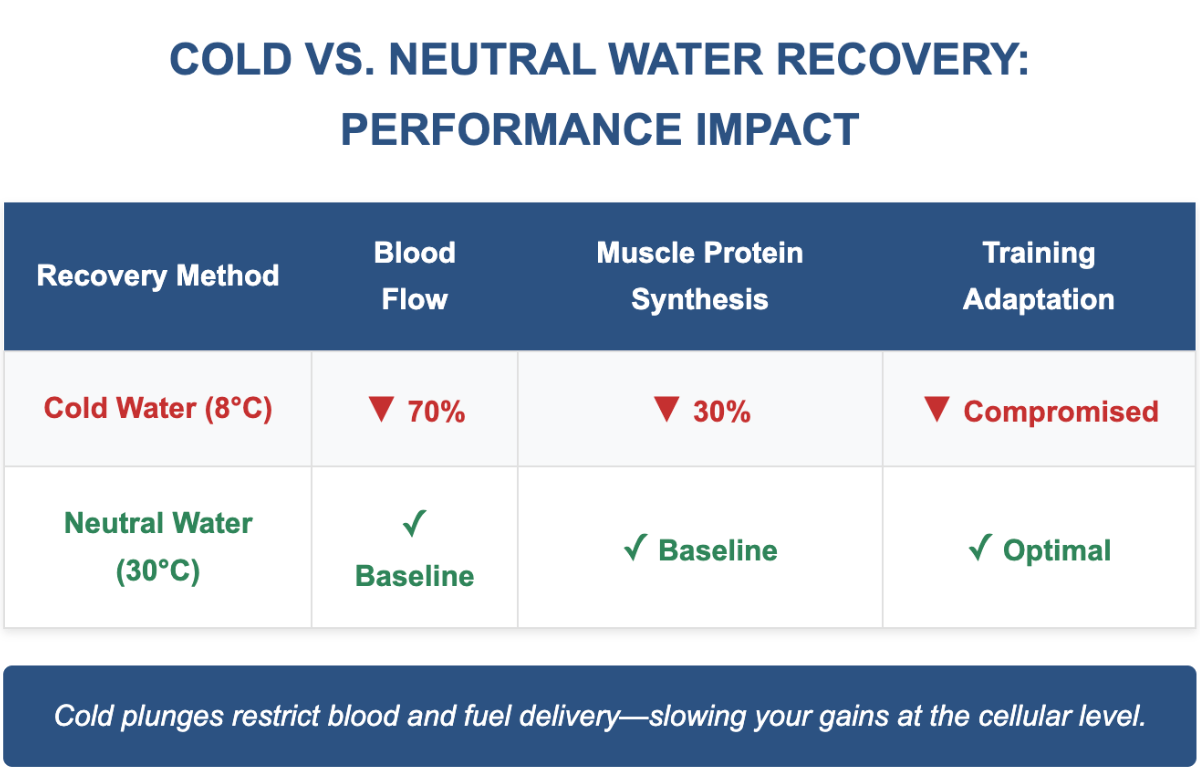 COLD VS. NEUTRAL WATER RECOVERY: PERFORMANCE IMPACT

| Recovery Method | Blood Flow | Muscle Protein Synthesis | Training Adaptation |
|---|---|---|---|
| Cold Water (8°C) | ▼ 70% | ▼ 30% | ▼ Compromised |
| Neutral Water (30°C) | ✓ Baseline | ✓ Baseline | ✓ Optimal |

Cold plunges restrict blood and fuel delivery—slowing your gains at the cellular level.